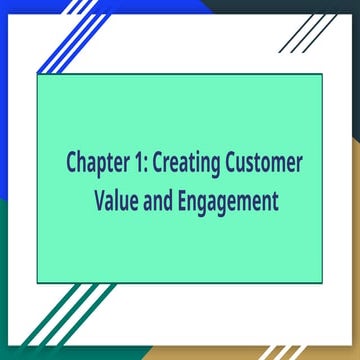 Chapter 1: Creating Customer Value and Engagement